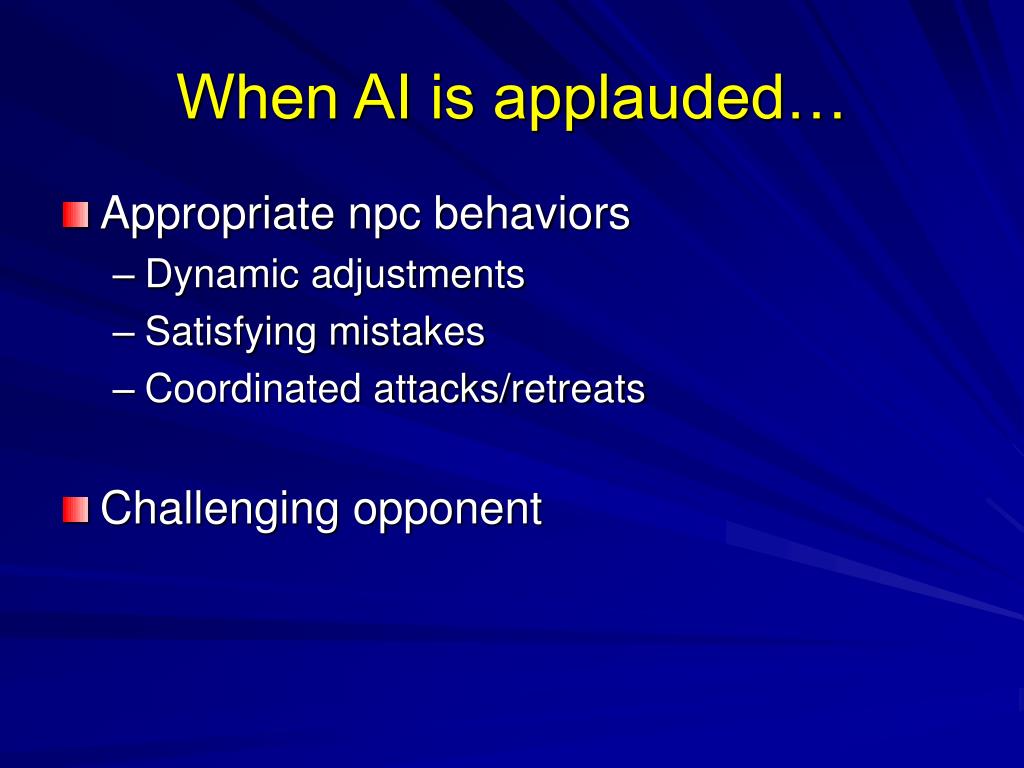 When AI is applauded…

Appropriate npc behaviors
– Dynamic adjustments
– Satisfying mistakes
– Coordinated attacks/retreats

Challenging opponent